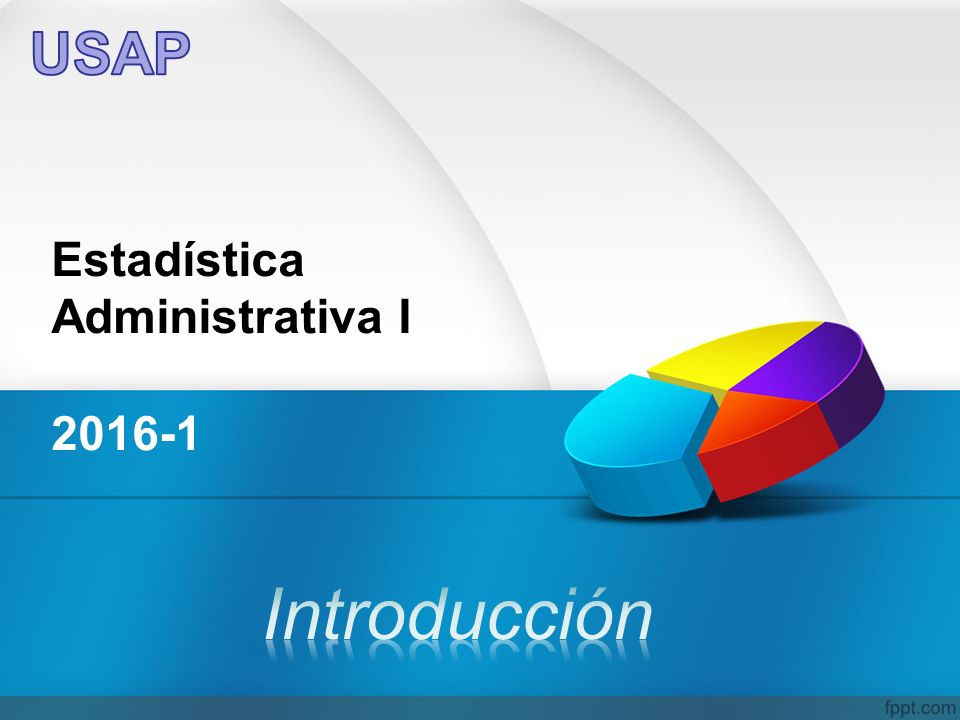 USAP

Estadística Administrativa I

2016-1

Introducción

fppt.com